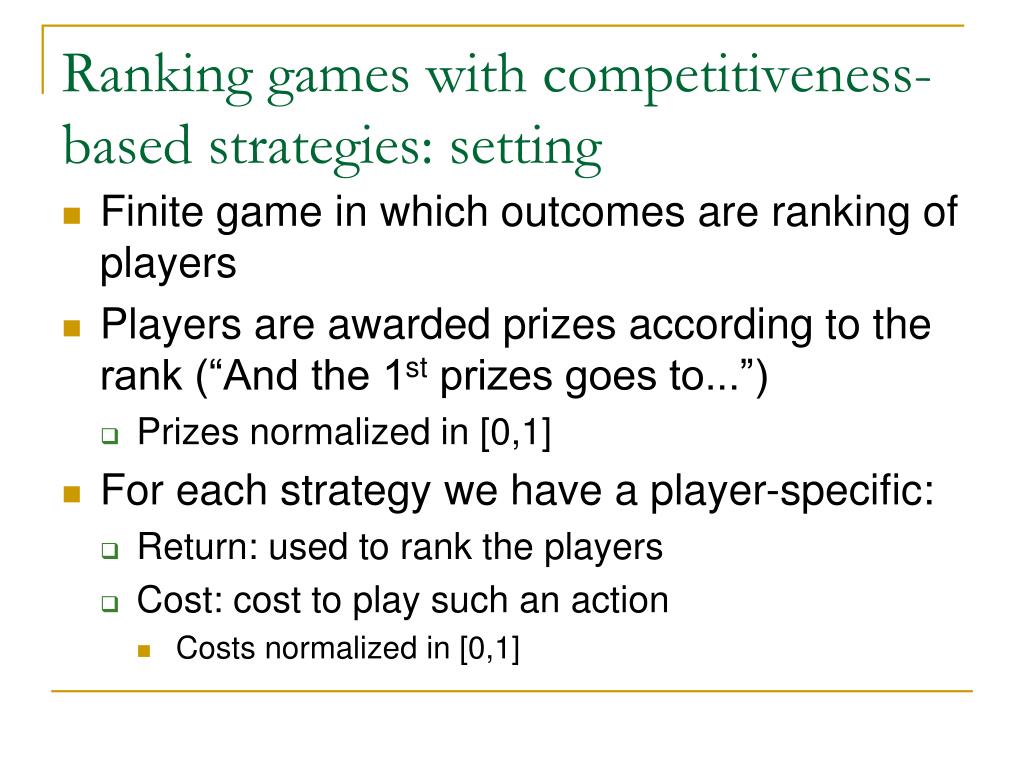 Ranking games with competitiveness-based strategies: setting

Finite game in which outcomes are ranking of players

Players are awarded prizes according to the rank (“And the 1$^{st}$ prizes goes to...”)

Prizes normalized in [0,1]

For each strategy we have a player-specific:

Return: used to rank the players

Cost: cost to play such an action

Costs normalized in [0,1]